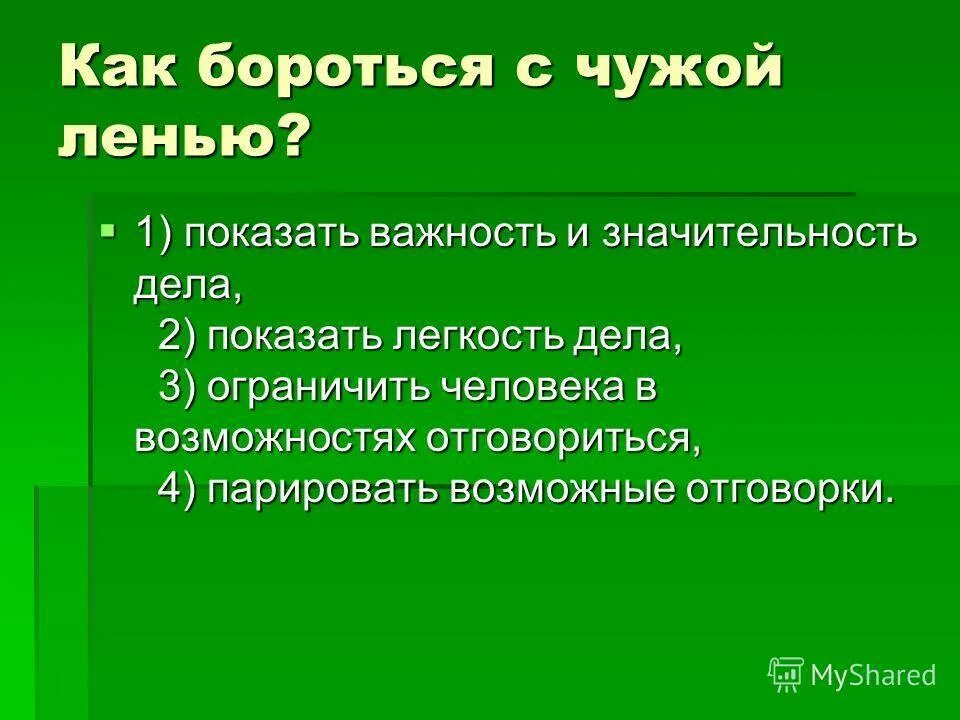 Как бороться с чужой ленью?

1) показать важность и значительность дела,
2) показать легкость дела,
3) ограничить человека в возможностях отговориться,
4) парировать возможные отговорки.

MyShared